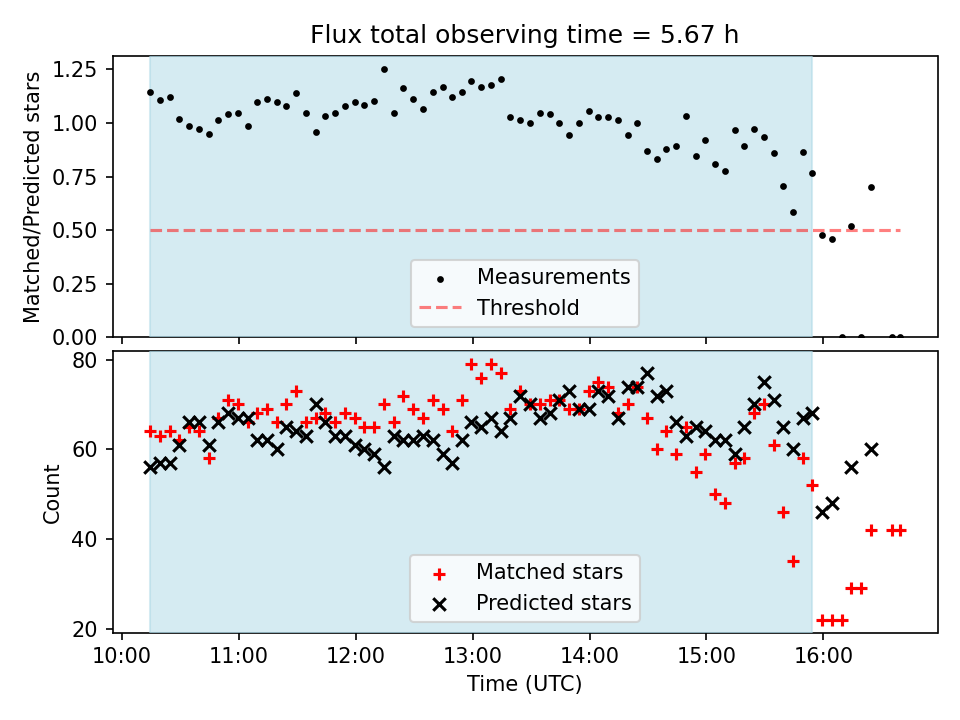 Flux total observing time = 5.67 h

Matched/Predicted stars

1.25
1.00
0.75
0.50
0.25
0.00

Measurements
Threshold

Count

80
60
40
20

Matched stars
Predicted stars

10:00 11:00 12:00 13:00 14:00 15:00 16:00

Time (UTC)